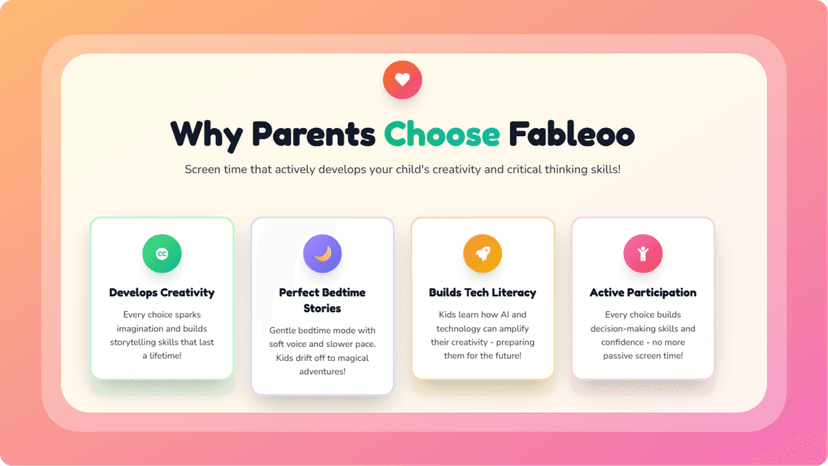 Why Parents Choose Fableoo

Screen time that actively develops your child's creativity and critical thinking skills!

Develops Creativity

Every choice sparks imagination and builds storytelling skills that last a lifetime!

Perfect Bedtime Stories

Gentle bedtime mode with soft voice and slower pace. Kids drift off to magical adventures!

Builds Tech Literacy

Kids learn how AI and technology can amplify their creativity - preparing them for the future!

Active Participation

Every choice builds decision-making skills and confidence - no more passive screen time!